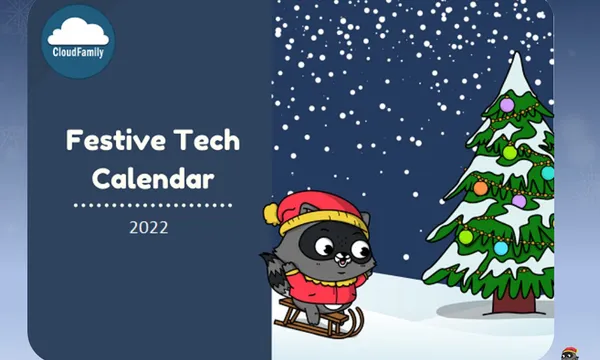 CloudFamily

Festive Tech Calendar

2022